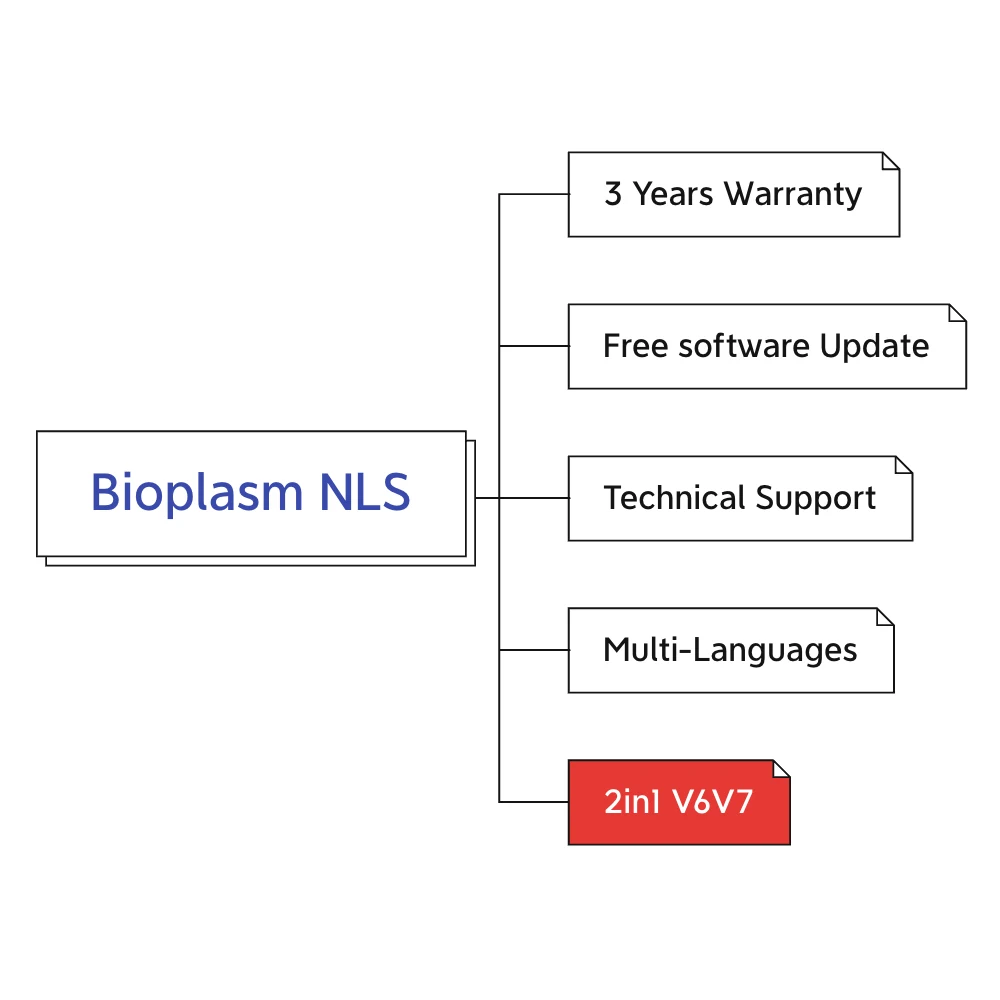 Bioplasm NLS

3 Years Warranty

Free software Update

Technical Support

Multi-Languages

2in1 V6V7